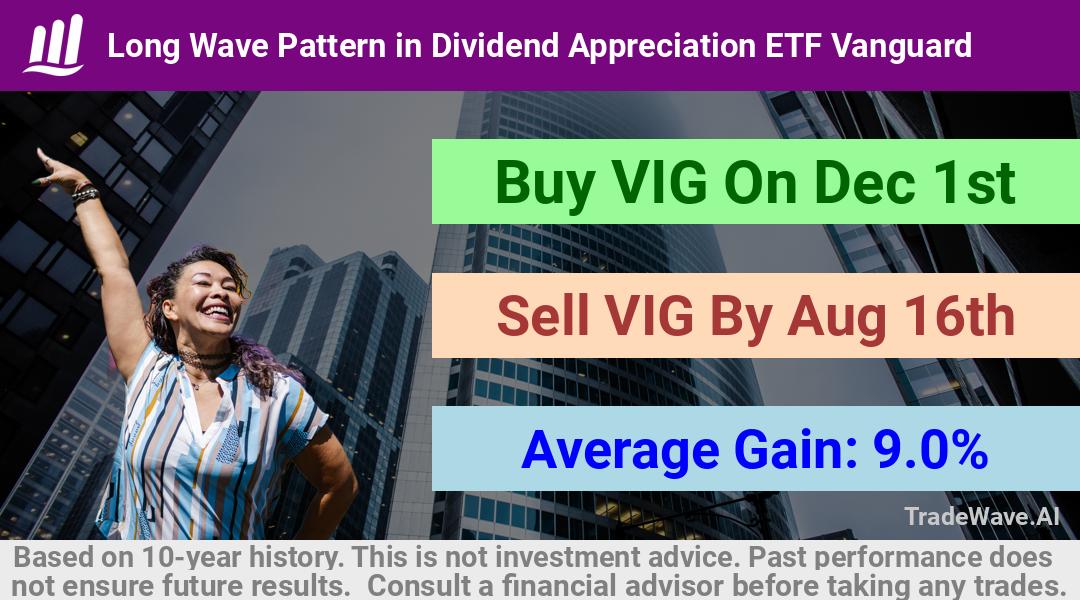 Long Wave Pattern in Dividend Appreciation ETF Vanguard

Buy VIG On Dec 1st

Sell VIG By Aug 16th

Average Gain: 9.0%

TradeWave.AI

Based on 10-year history. This is not investment advice. Past performance does not ensure future results. Consult a financial advisor before taking any trades.